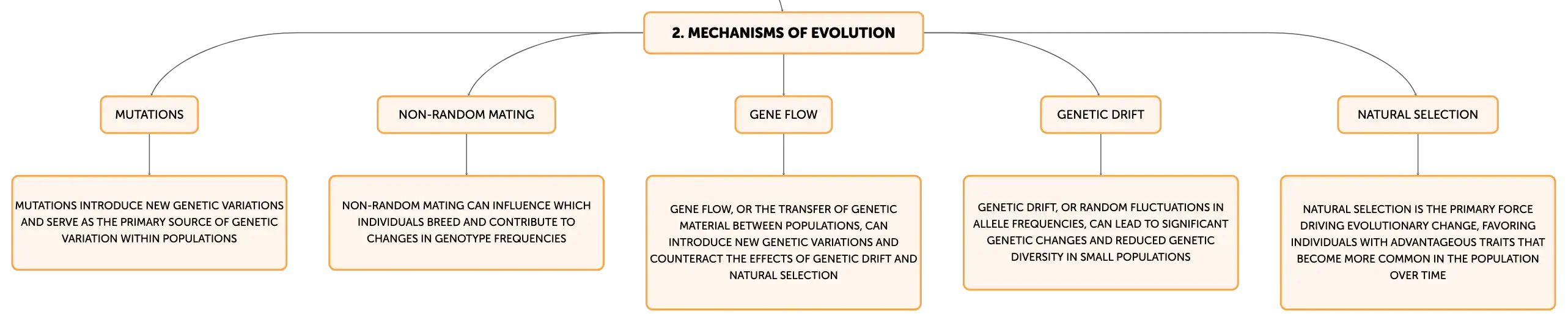 2. MECHANISMS OF EVOLUTION

MUTATIONS

MUTATIONS INTRODUCE NEW GENETIC VARIATIONS AND SERVE AS THE PRIMARY SOURCE OF GENETIC VARIATION WITHIN POPULATIONS

NON-RANDOM MATING

NON-RANDOM MATING CAN INFLUENCE WHICH INDIVIDUALS BREED AND CONTRIBUTE TO CHANGES IN GENOTYPE FREQUENCIES

GENE FLOW

GENE FLOW, OR THE TRANSFER OF GENETIC MATERIAL BETWEEN POPULATIONS, CAN INTRODUCE NEW GENETIC VARIATIONS AND COUNTERACT THE EFFECTS OF GENETIC DRIFT AND NATURAL SELECTION

GENETIC DRIFT

GENETIC DRIFT, OR RANDOM FLUCTUATIONS IN ALLELE FREQUENCIES, CAN LEAD TO SIGNIFICANT GENETIC CHANGES AND REDUCED GENETIC DIVERSITY IN SMALL POPULATIONS

NATURAL SELECTION

NATURAL SELECTION IS THE PRIMARY FORCE DRIVING EVOLUTIONARY CHANGE, FAVORING INDIVIDUALS WITH ADVANTAGEOUS TRAITS THAT BECOME MORE COMMON IN THE POPULATION OVER TIME